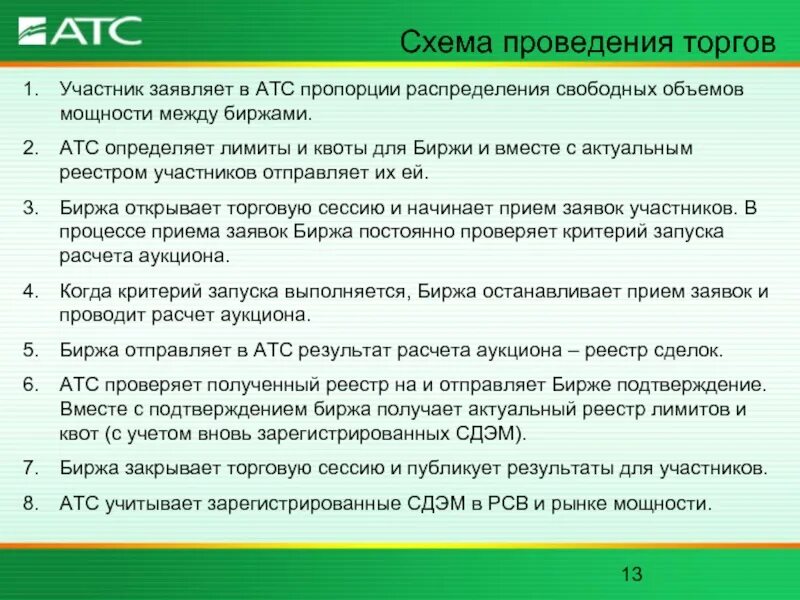 АТС

Схема проведения торгов

1. Участник заявляет в АТС пропорции распределения свободных объемов мощности между биржами.

2. АТС определяет лимиты и квоты для Биржи и вместе с актуальным реестром участников отправляет их ей.

3. Биржа открывает торговую сессию и начинает прием заявок участников. В процессе приема заявок Биржа постоянно проверяет критерий запуска расчета аукциона.

4. Когда критерий запуска выполняется, Биржа останавливает прием заявок и проводит расчет аукциона.

5. Биржа отправляет в АТС результат расчета аукциона – реестр сделок.

6. АТС проверяет полученный реестр на и отправляет Бирже подтверждение. Вместе с подтверждением биржа получает актуальный реестр лимитов и квот (с учетом вновь зарегистрированных СДЭМ).

7. Биржа закрывает торговую сессию и публикует результаты для участников.

8. АТС учитывает зарегистрированные СДЭМ в РСВ и рынке мощности.

13